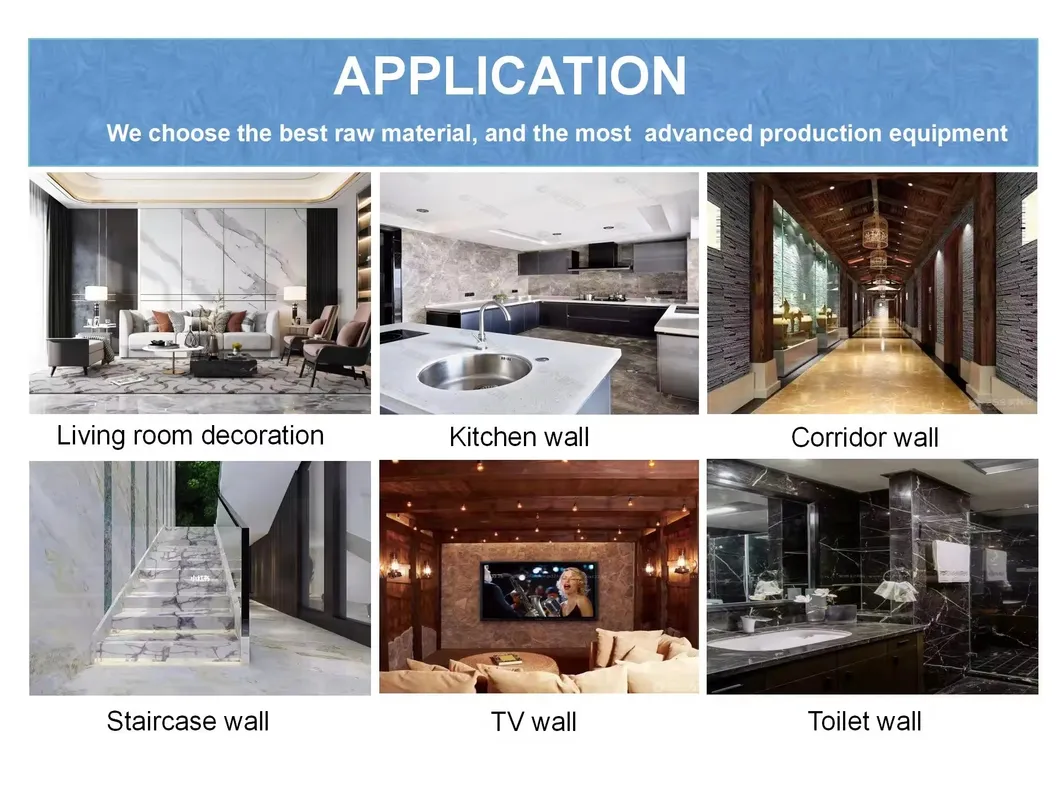 APPLICATION

We choose the best raw material, and the most advanced production equipment

Living room decoration

Kitchen wall

Corridor wall

Staircase wall

TV wall

Toilet wall